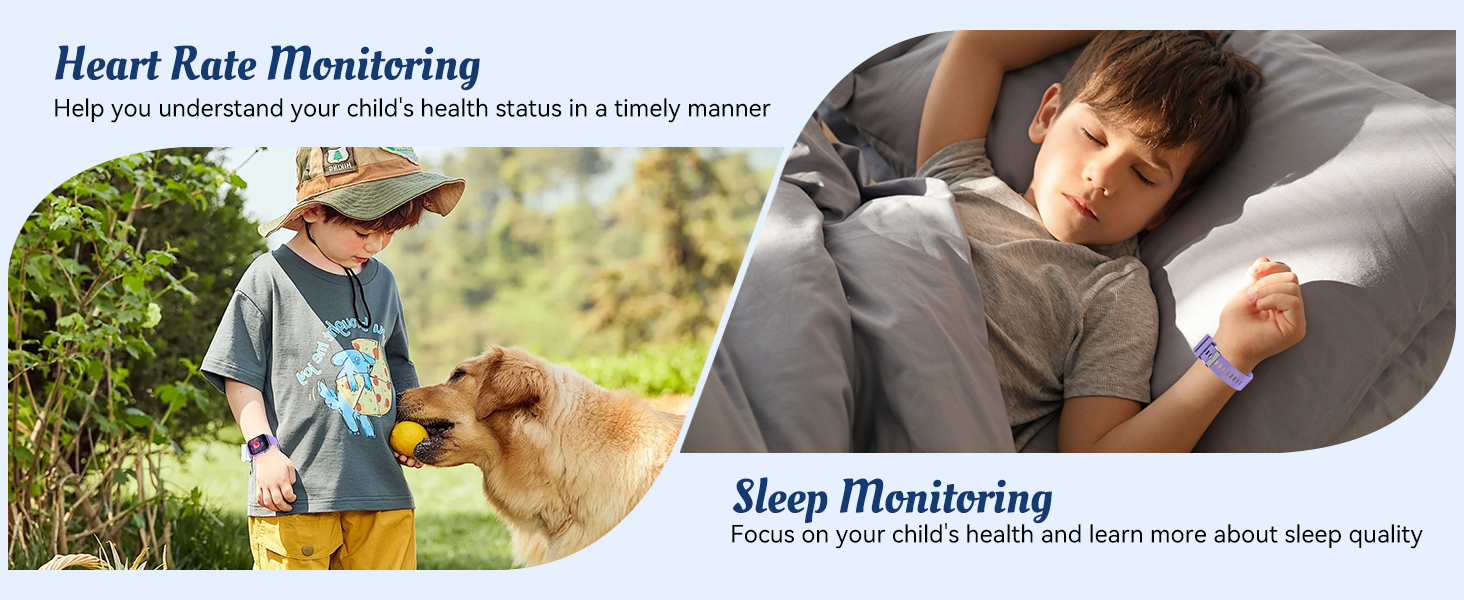 Heart Rate Monitoring
Help you understand your child's health status in a timely manner

Sleep Monitoring
Focus on your child's health and learn more about sleep quality